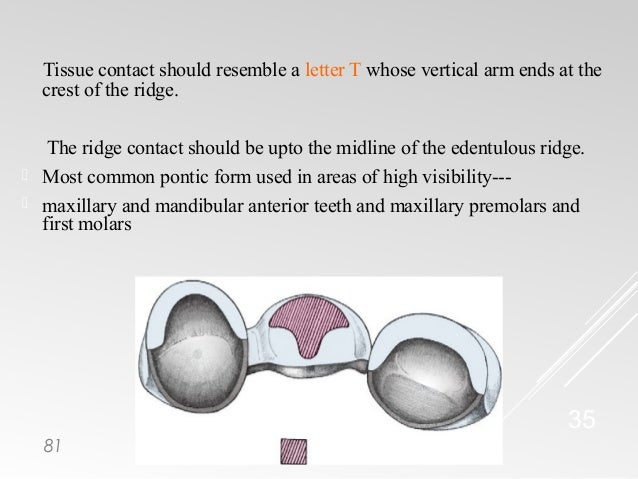 Tissue contact should resemble a letter T whose vertical arm ends at the crest of the ridge.

The ridge contact should be upto the midline of the edentulous ridge.

Most common pontic form used in areas of high visibility---

maxillary and mandibular anterior teeth and maxillary premolars and first molars

35

81